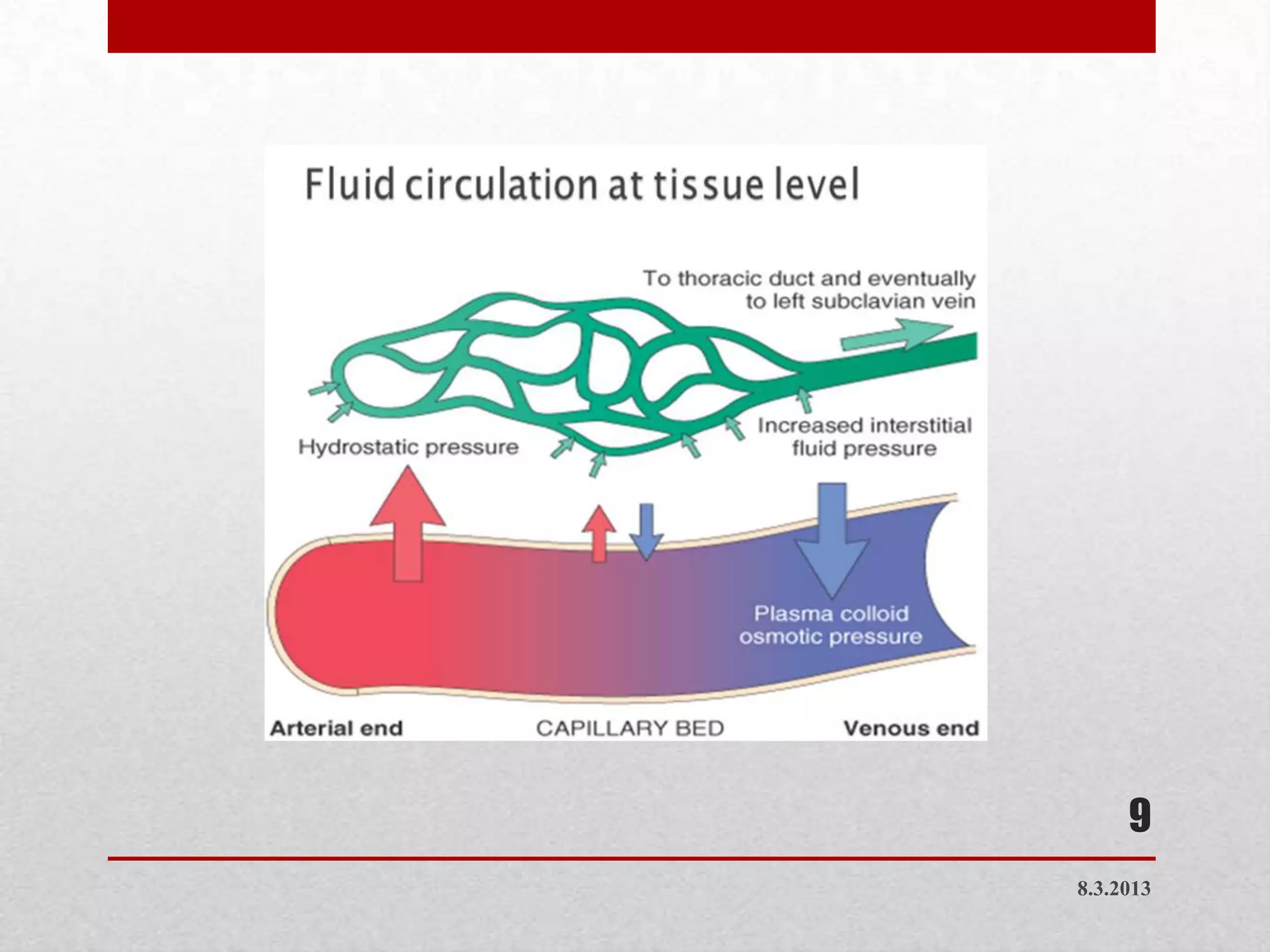 Fluid circulation at tissue level

To thoracic duct and eventually to left subclavian vein

Hydrostatic pressure

Increased interstitial fluid pressure

Plasma colloid osmotic pressure

Arterial end

CAPILLARY BED

Venous end

9

8.3.2013